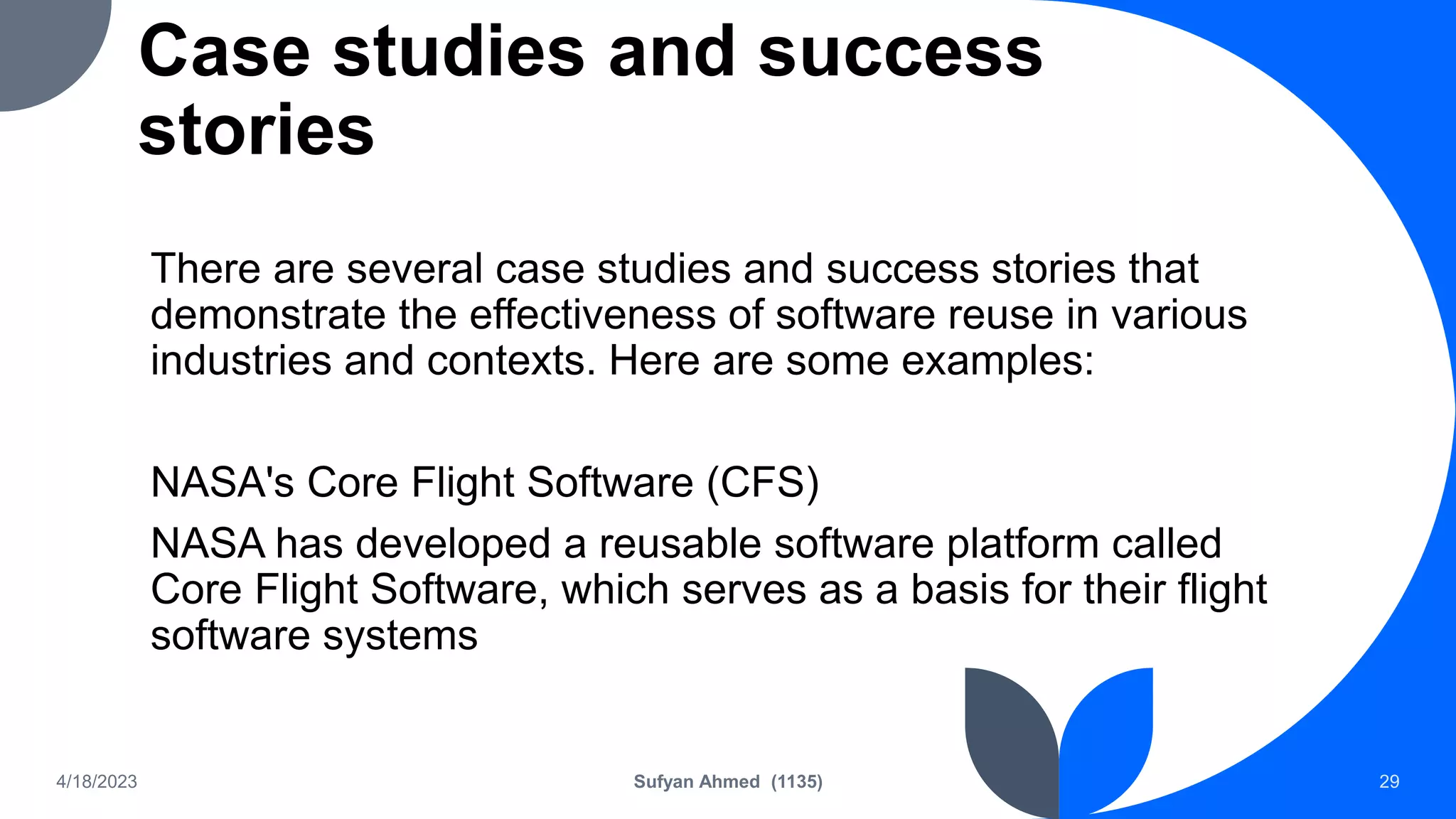 Case studies and success stories

There are several case studies and success stories that demonstrate the effectiveness of software reuse in various industries and contexts. Here are some examples:

NASA's Core Flight Software (CFS)

NASA has developed a reusable software platform called Core Flight Software, which serves as a basis for their flight software systems

4/18/2023

Sufyan Ahmed (1135)

29